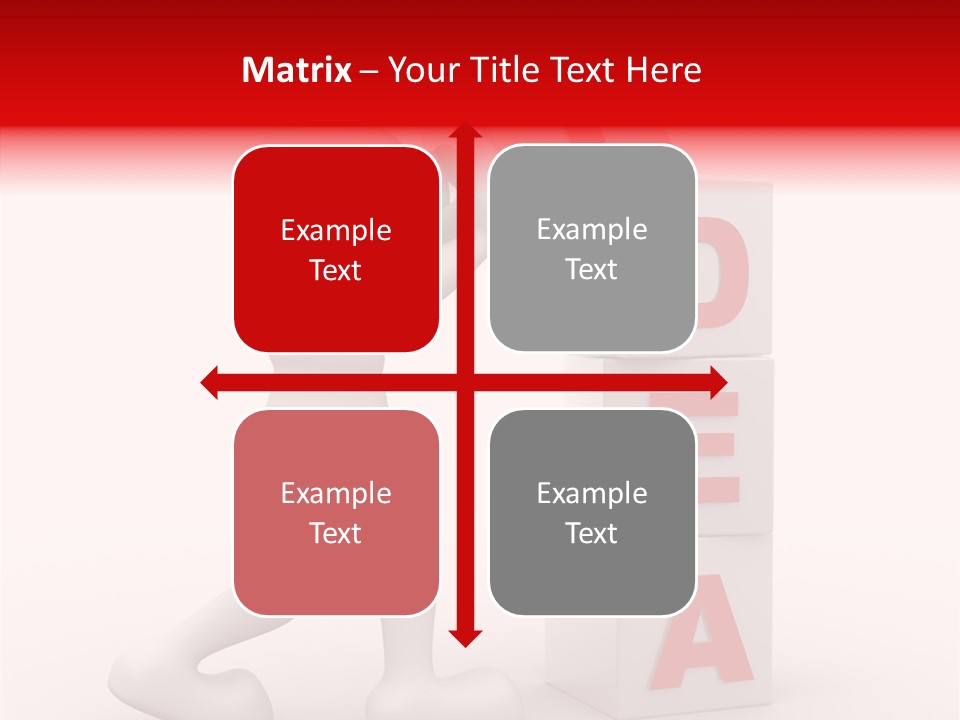 Matrix – Your Title Text Here

Example Text

Example Text

Example Text

Example Text

D
E
A